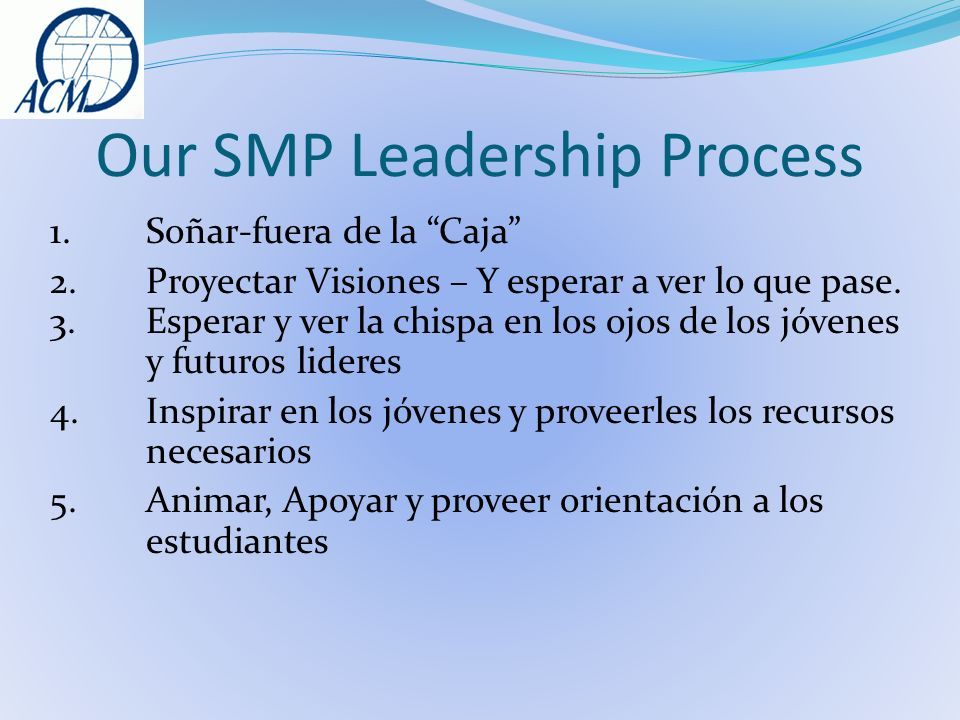 ACM

Our SMP Leadership Process

1. Soñar-fuera de la “Caja”
2. Proyectar Visiones – Y esperar a ver lo que pase.
3. Esperar y ver la chispa en los ojos de los jóvenes y futuros lideres
4. Inspirar en los jóvenes y proveerles los recursos necesarios
5. Animar, Apoyar y proveer orientación a los estudiantes